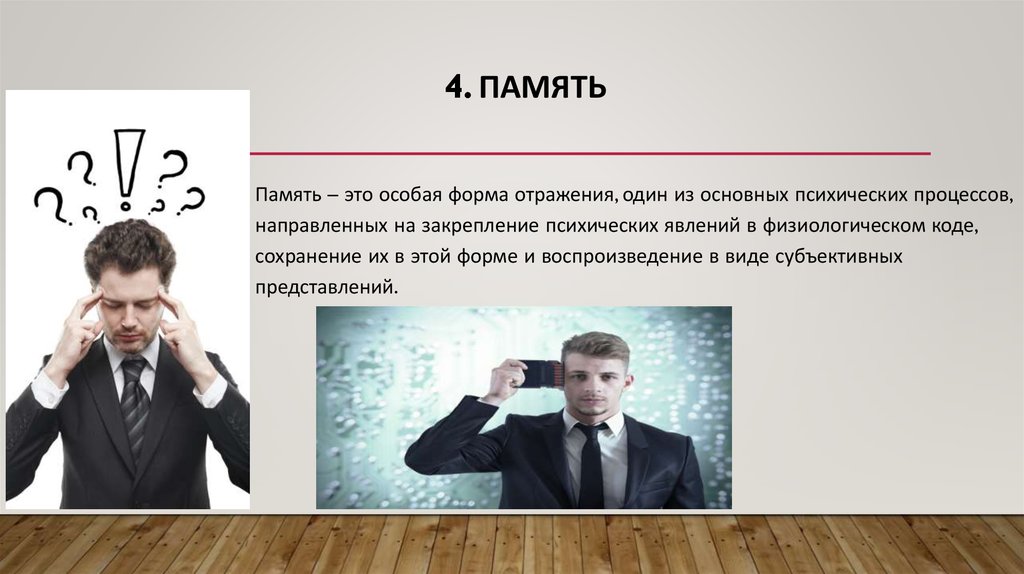 4. ПАМЯТЬ

Память – это особая форма отражения, один из основных психических процессов, направленных на закрепление психических явлений в физиологическом коде, сохранение их в этой форме и воспроизведение в виде субъективных представлений.